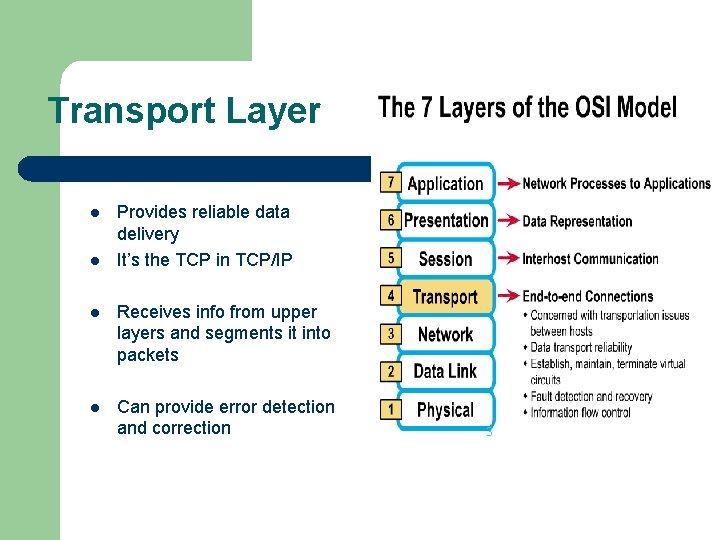 Transport Layer

- Provides reliable data delivery
- It's the TCP in TCP/IP
- Receives info from upper layers and segments it into packets
- Can provide error detection and correction

The 7 Layers of the OSI Model

7 Application → Network Processes to Applications
6 Presentation → Data Representation
5 Session → Interhost Communication
4 Transport → End-to-end Connections
• Concerned with transportation issues between hosts
• Data transport reliability
• Establish, maintain, terminate virtual circuits
• Fault detection and recovery
• Information flow control
3 Network
2 Data Link
1 Physical